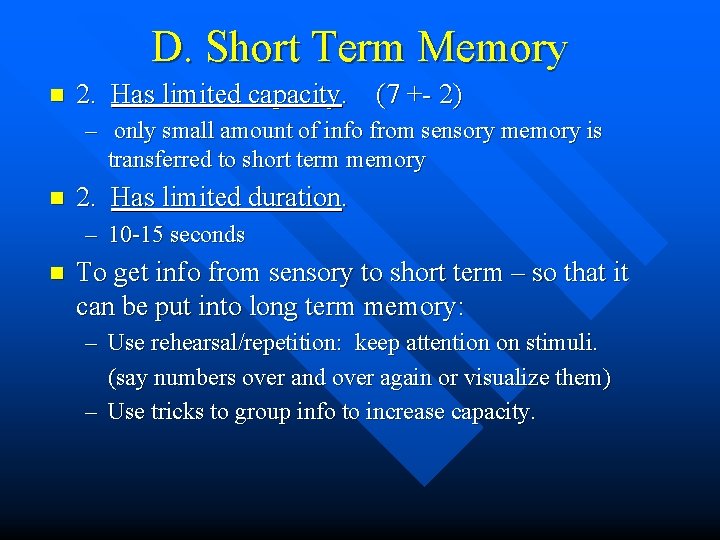 D. Short Term Memory

2. Has limited capacity. (7 +- 2)

– only small amount of info from sensory memory is transferred to short term memory

2. Has limited duration.

– 10-15 seconds

To get info from sensory to short term – so that it can be put into long term memory:

– Use rehearsal/repetition: keep attention on stimuli.

(say numbers over and over again or visualize them)

– Use tricks to group info to increase capacity.